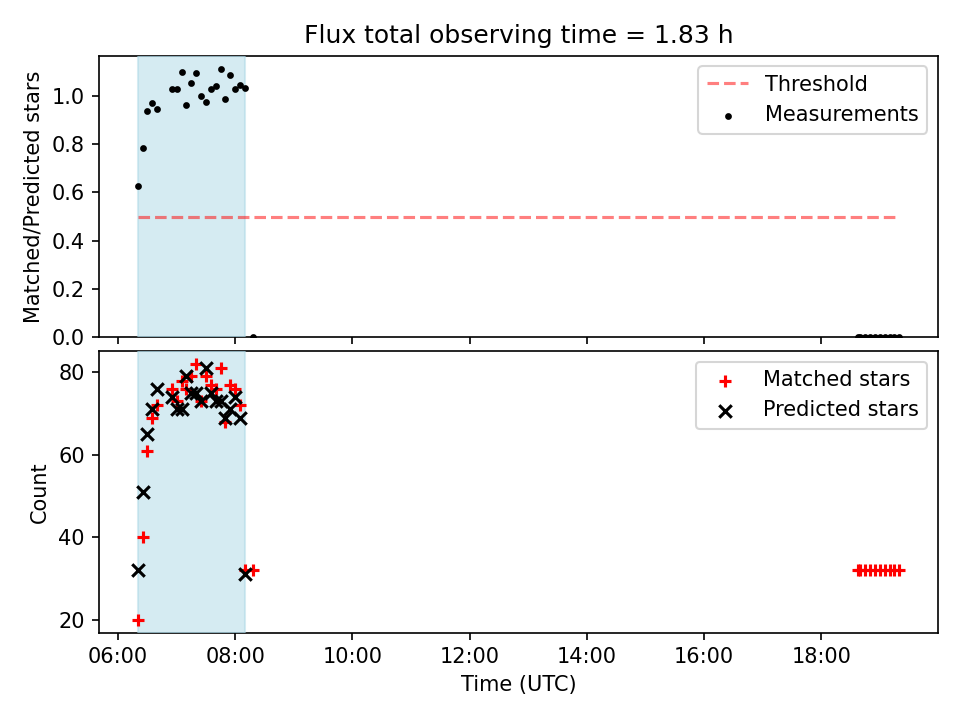 Flux total observing time = 1.83 h

Matched/Predicted stars

1.0
0.8
0.6
0.4
0.2
0.0

Threshold
Measurements

Count

80
60
40
20

Matched stars
Predicted stars

06:00
08:00
10:00
12:00
14:00
16:00
18:00

Time (UTC)